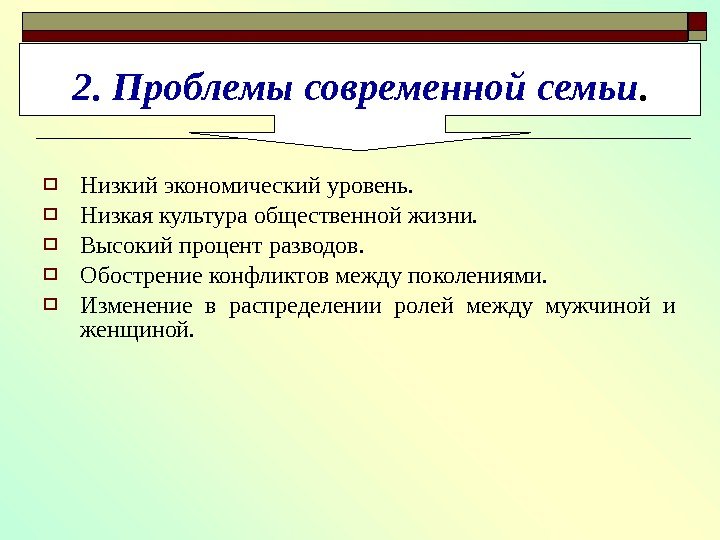 2. Проблемы современной семьи.

Низкий экономический уровень.

Низкая культура общественной жизни.

Высокий процент разводов.

Обострение конфликтов между поколениями.

Изменение в распределении ролей между мужчиной и женщиной.